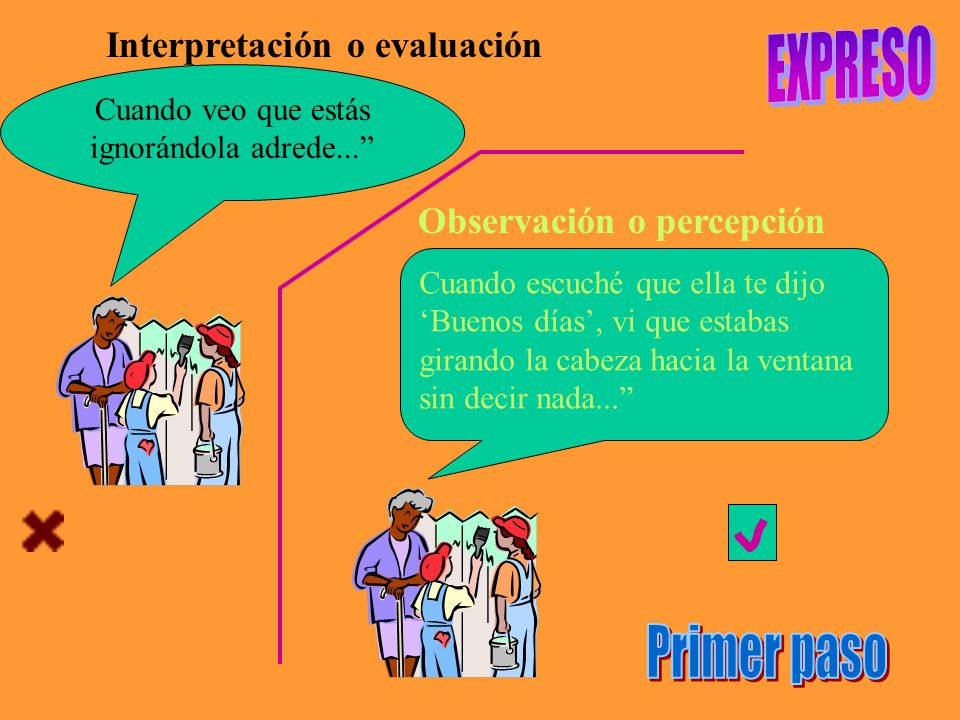 Interpretación o evaluación

EXPRESO

Cuando veo que estás ignorándola adrede...”

Observación o percepción

Cuando escuché que ella te dijo ‘Buenos días’, vi que estabas girando la cabeza hacia la ventana sin decir nada...”

Primer paso